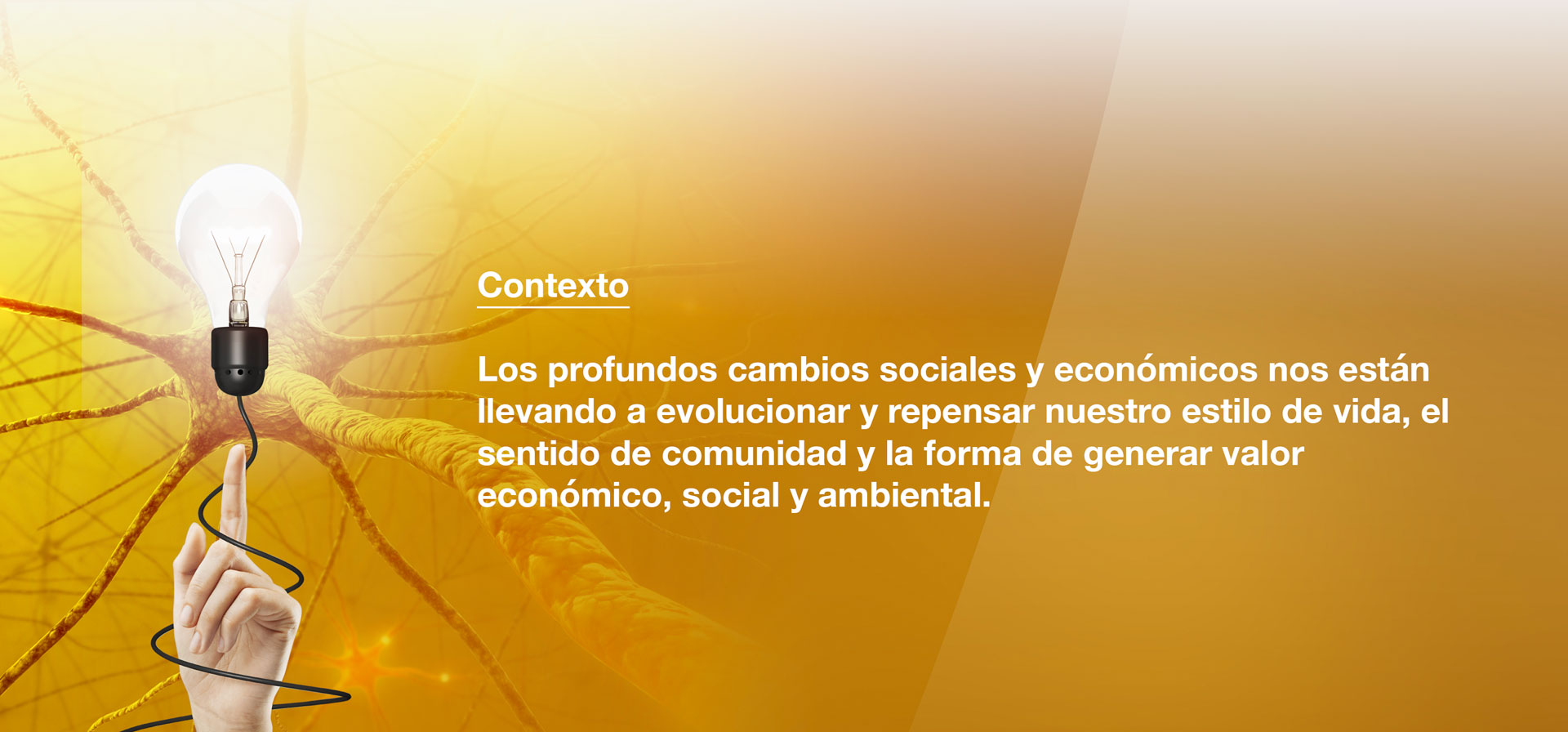 Contexto

Los profundos cambios sociales y económicos nos están llevando a evolucionar y repensar nuestro estilo de vida, el sentido de comunidad y la forma de generar valor económico, social y ambiental.